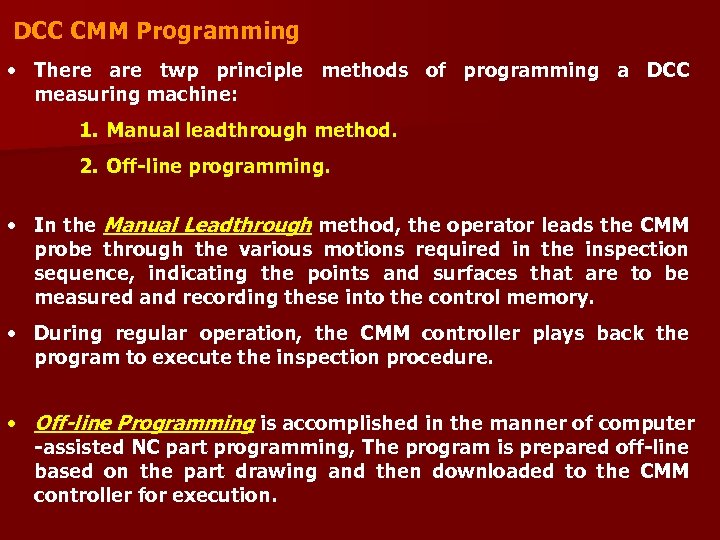 DCC CMM Programming

• There are twp principle methods of programming a DCC measuring machine:

1. Manual leadthrough method.

2. Off-line programming.

• In the Manual Leadthrough method, the operator leads the CMM probe through the various motions required in the inspection sequence, indicating the points and surfaces that are to be measured and recording these into the control memory.

• During regular operation, the CMM controller plays back the program to execute the inspection procedure.

• Off-line Programming is accomplished in the manner of computer -assisted NC part programming, The program is prepared off-line based on the part drawing and then downloaded to the CMM controller for execution.